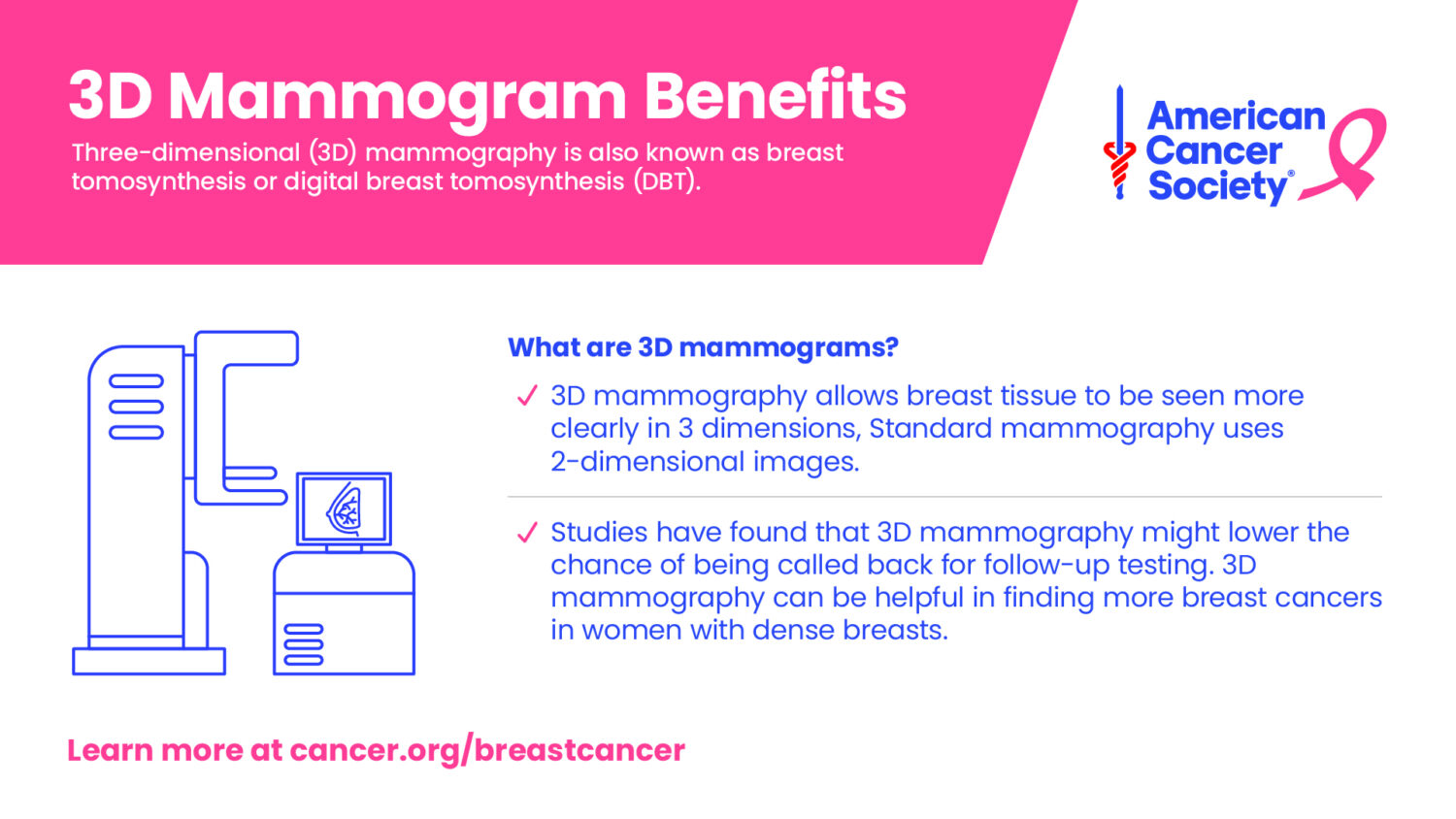 3D Mammogram Benefits

Three-dimensional (3D) mammography is also known as breast tomosynthesis or digital breast tomosynthesis (DBT).

American Cancer Society®

What are 3D mammograms?

✓ 3D mammography allows breast tissue to be seen more clearly in 3 dimensions, Standard mammography uses 2-dimensional images.

✓ Studies have found that 3D mammography might lower the chance of being called back for follow-up testing. 3D mammography can be helpful in finding more breast cancers in women with dense breasts.

Learn more at cancer.org/breastcancer